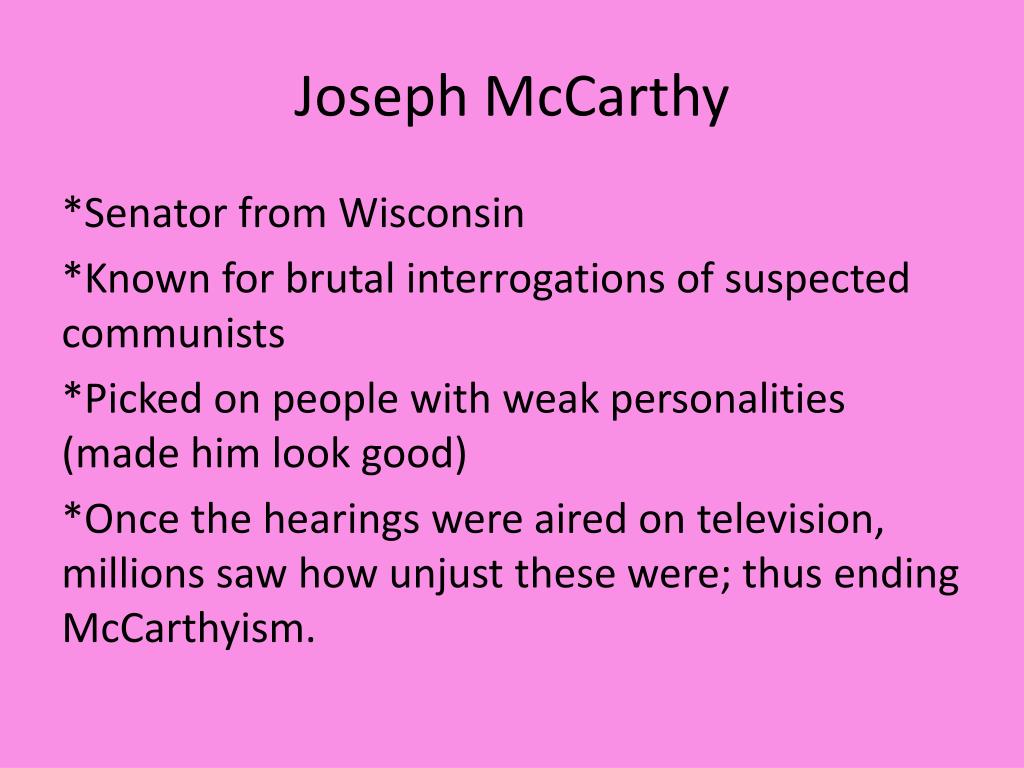 Joseph McCarthy

*Senator from Wisconsin

*Known for brutal interrogations of suspected communists

*Picked on people with weak personalities (made him look good)

*Once the hearings were aired on television, millions saw how unjust these were; thus ending McCarthyism.